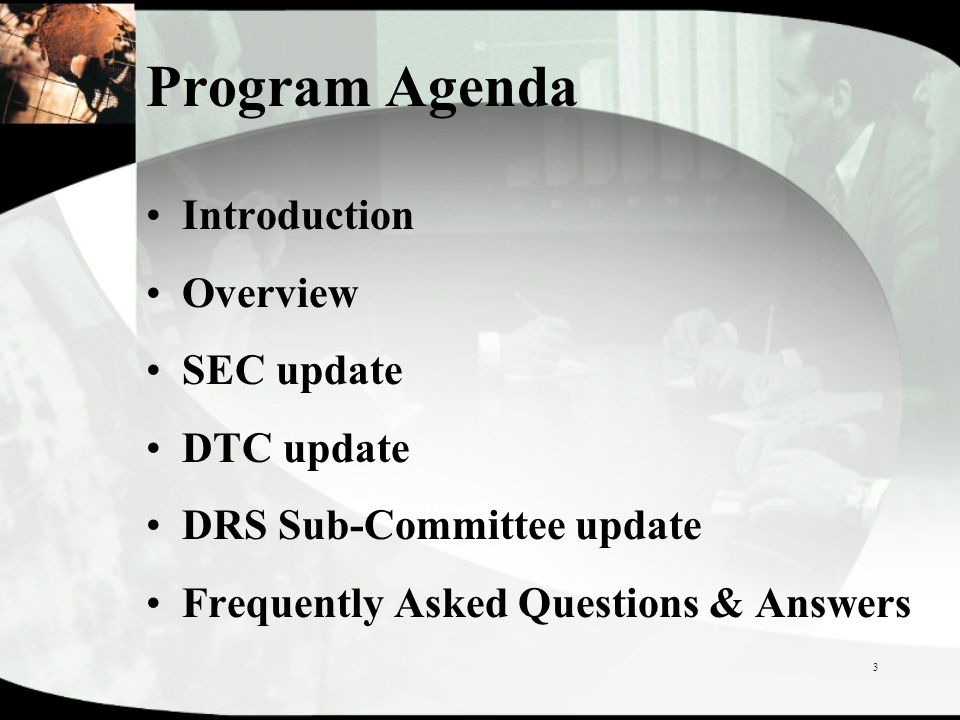 Program Agenda

• Introduction
• Overview
• SEC update
• DTC update
• DRS Sub-Committee update
• Frequently Asked Questions & Answers

3